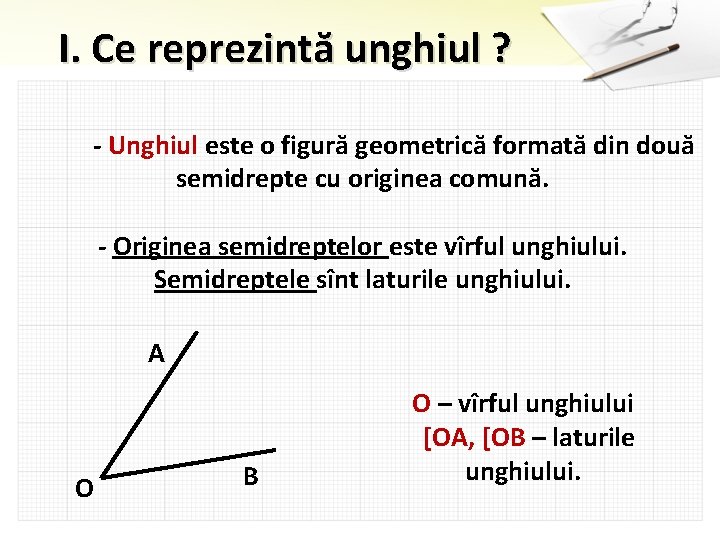 I. Ce reprezintă unghiul ?

- Unghiul este o figură geometrică formată din două semidrepte cu originea comună.

- Originea semidreptelor este vîrful unghiului. Semidreptele sînt laturile unghiului.

A

O

B

O – vîrful unghiului
[OA, [OB – laturile unghiului.